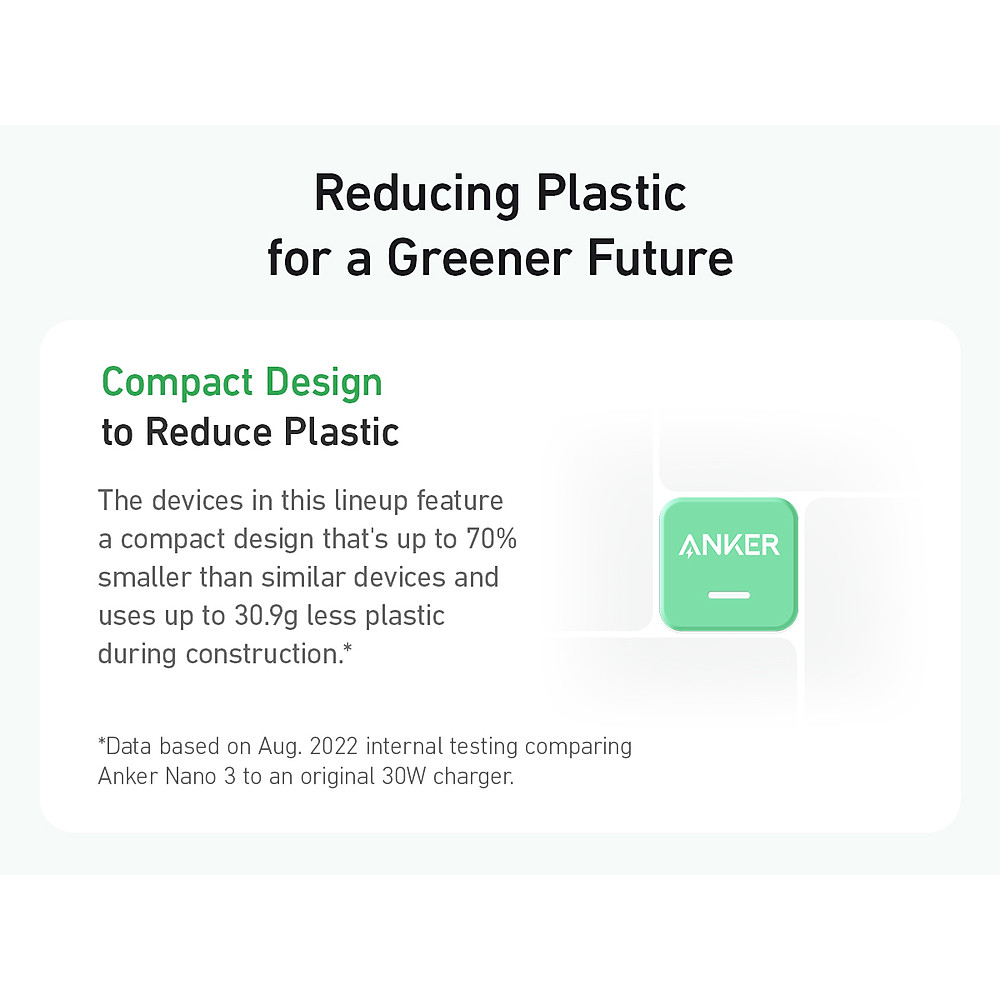 Reducing Plastic
for a Greener Future

Compact Design
to Reduce Plastic

The devices in this lineup feature a compact design that's up to 70% smaller than similar devices and uses up to 30.9g less plastic during construction.*

ANKER

*Data based on Aug. 2022 internal testing comparing Anker Nano 3 to an original 30W charger.